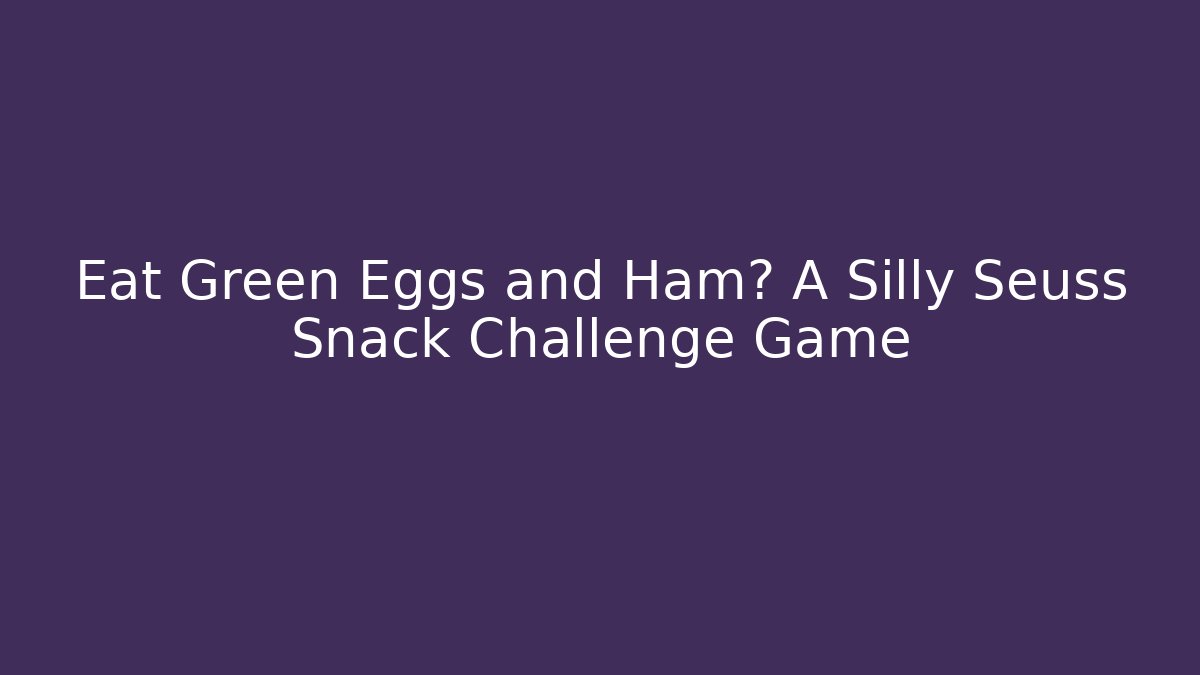 Eat Green Eggs and Ham? A Silly Seuss Snack Challenge Game